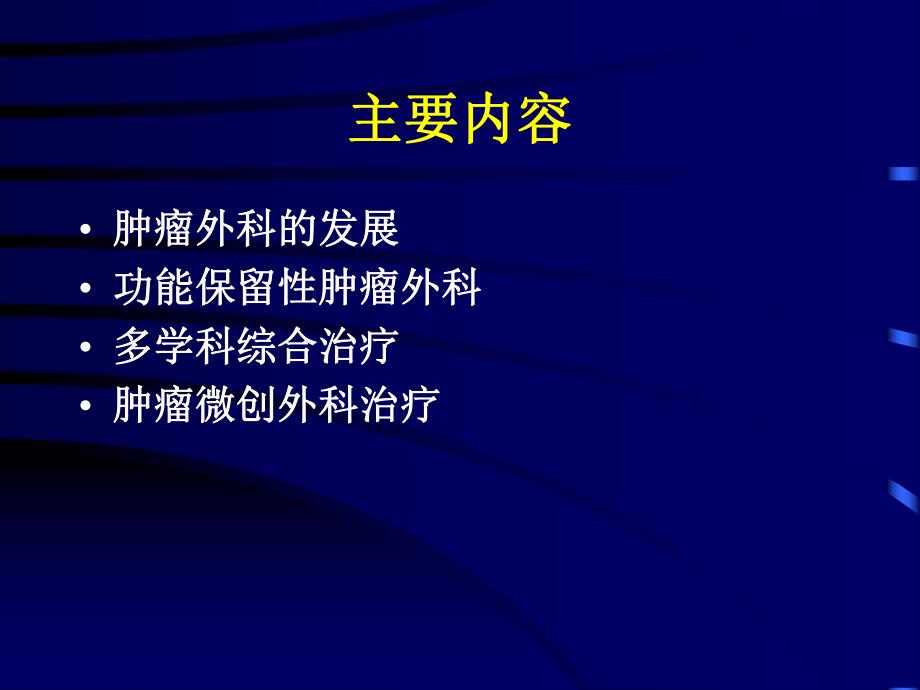 主要内容

• 肿瘤外科的发展
• 功能保留性肿瘤外科
• 多学科综合治疗
• 肿瘤微创外科治疗